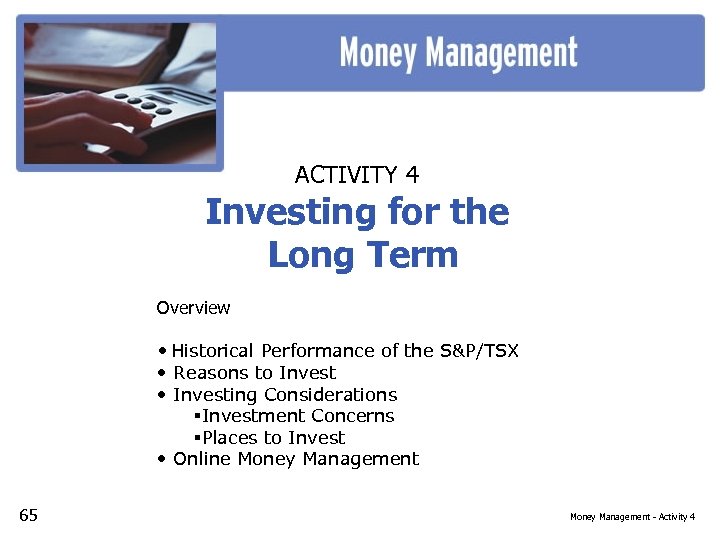 Money Management

ACTIVITY 4
Investing for the Long Term

Overview

• Historical Performance of the S&P/TSX
• Reasons to Invest
• Investing Considerations
▪Investment Concerns
▪Places to Invest
• Online Money Management

65

Money Management - Activity 4